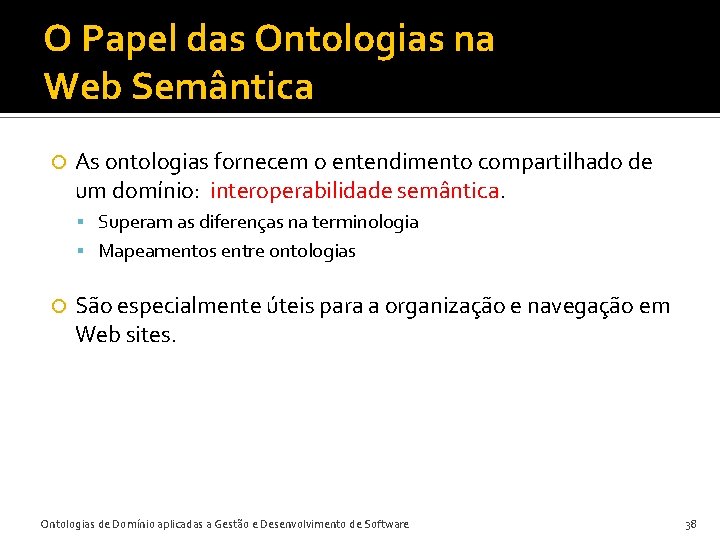 O Papel das Ontologias na Web Semântica

As ontologias fornecem o entendimento compartilhado de um domínio: interoperabilidade semântica.

Superam as diferenças na terminologia

Mapeamentos entre ontologias

São especialmente úteis para a organização e navegação em Web sites.

Ontologias de Domínio aplicadas a Gestão e Desenvolvimento de Software

38